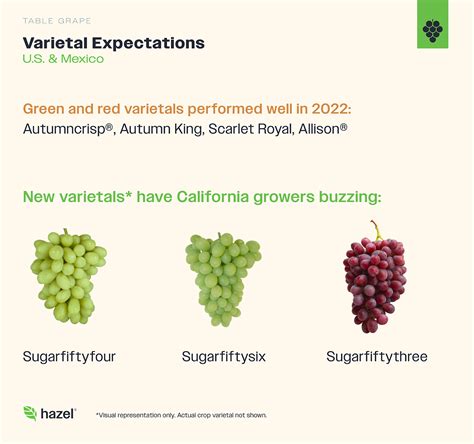 TABLE GRAPE

Varietal Expectations
U.S. & Mexico

Green and red varietals performed well in 2022:
Autumncrisp®, Autumn King, Scarlet Royal, Allison®

New varietals* have California growers buzzing:

Sugarfiftyfour

Sugarfiftysix

Sugarfiftythree

hazel

*Visual representation only. Actual crop varietal not shown.